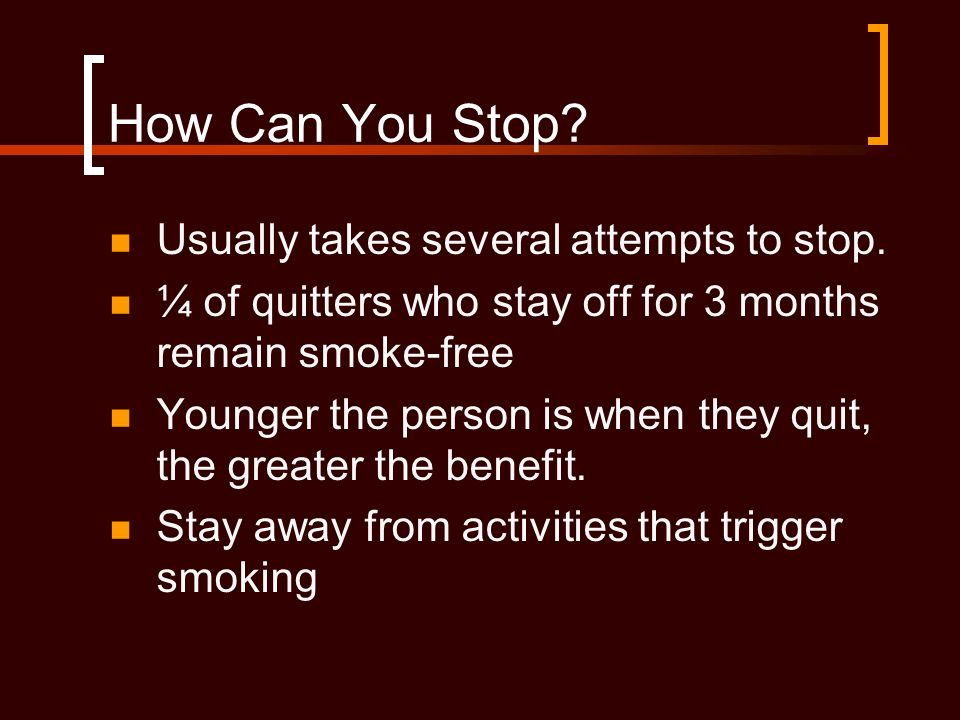 How Can You Stop?

- Usually takes several attempts to stop.
- ¼ of quitters who stay off for 3 months remain smoke-free
- Younger the person is when they quit, the greater the benefit.
- Stay away from activities that trigger smoking